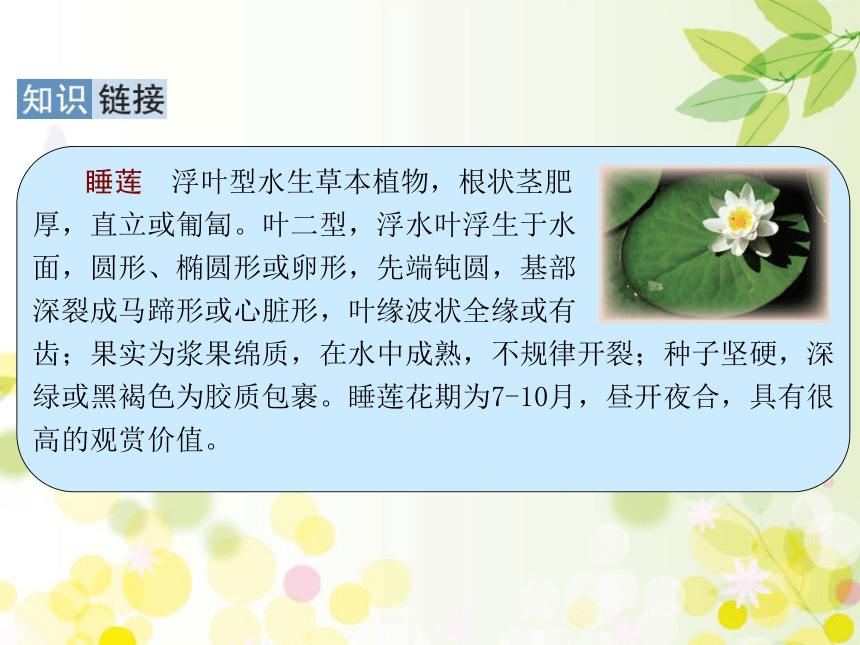 知识链接

睡莲　浮叶型水生草本植物，根状茎肥厚，直立或匍匐。叶二型，浮水叶浮生于水面，圆形、椭圆形或卵形，先端钝圆，基部深裂成马蹄形或心脏形，叶缘波状全缘或有齿；果实为浆果绵质，在水中成熟，不规律开裂；种子坚硬，深绿或黑褐色为胶质包裹。睡莲花期为7-10月，昼开夜合，具有很高的观赏价值。